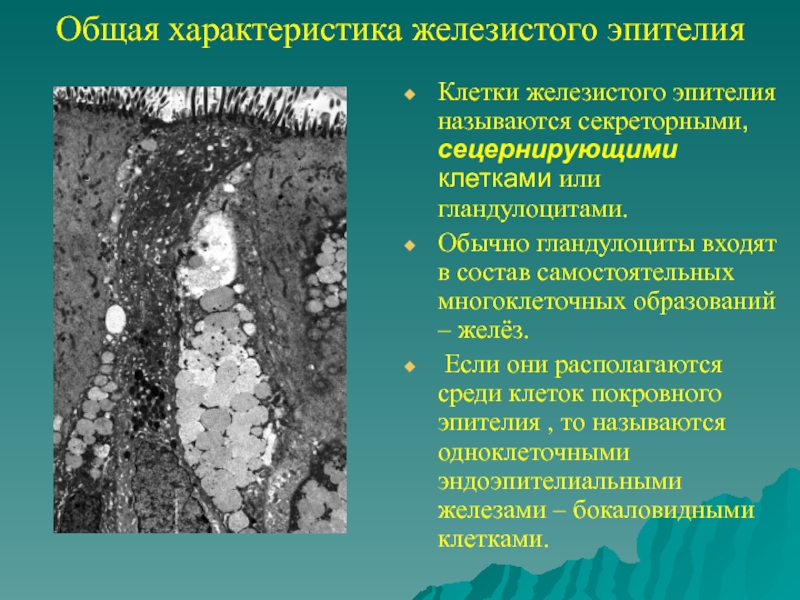 Общая характеристика железистого эпителия

Клетки железистого эпителия называются секреторными, сецернирующими клетками или гландулоцитами.

Обычно гландулоциты входят в состав самостоятельных многоклеточных образований – желёз.

Если они располагаются среди клеток покровного эпителия , то называются одноклеточными эндоэпителиальными железами – бокаловидными клетками.